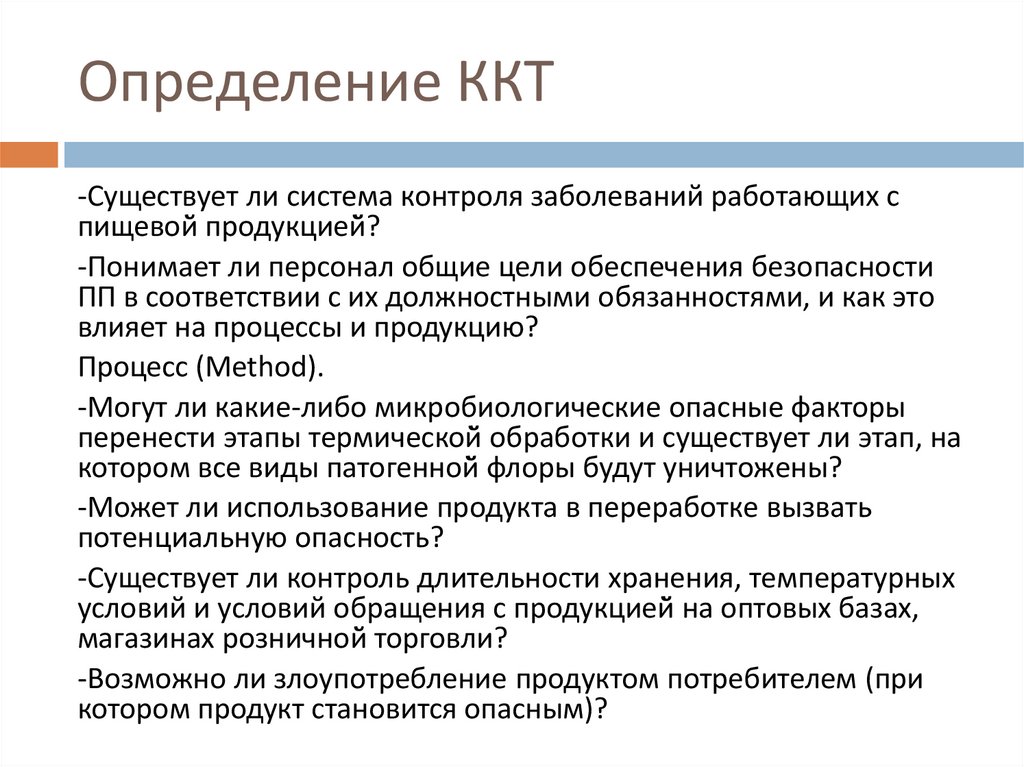 Определение ККТ

-Существует ли система контроля заболеваний работающих с пищевой продукцией?

-Понимает ли персонал общие цели обеспечения безопасности ПП в соответствии с их должностными обязанностями, и как это влияет на процессы и продукцию?

Процесс (Method).

-Могут ли какие-либо микробиологические опасные факторы перенести этапы термической обработки и существует ли этап, на котором все виды патогенной флоры будут уничтожены?

-Может ли использование продукта в переработке вызвать потенциальную опасность?

-Существует ли контроль длительности хранения, температурных условий и условий обращения с продукцией на оптовых базах, магазинах розничной торговли?

-Возможно ли злоупотребление продуктом потребителем (при котором продукт становится опасным)?